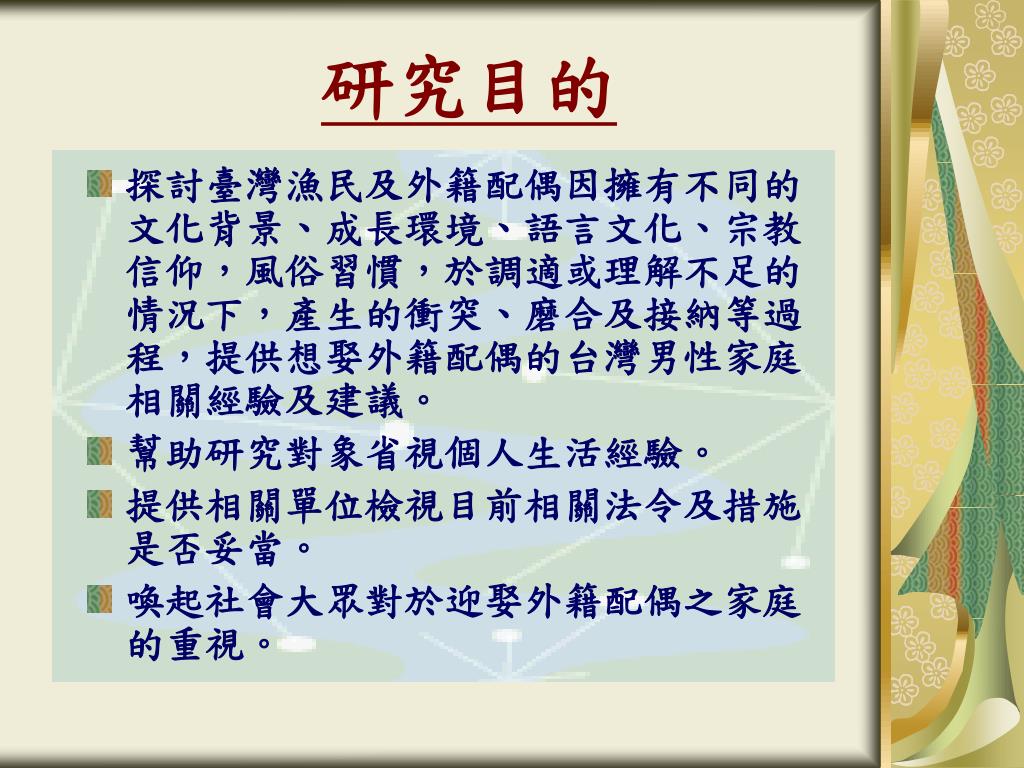 研究目的

探討臺灣漁民及外籍配偶因擁有不同的文化背景、成長環境、語言文化、宗教信仰，風俗習慣，於調適或理解不足的情況下，產生的衝突、磨合及接納等過程，提供想娶外籍配偶的台灣男性家庭相關經驗及建議。

幫助研究對象省視個人生活經驗。

提供相關單位檢視目前相關法令及措施是否妥當。

喚起社會大眾對於迎娶外籍配偶之家庭的重視。